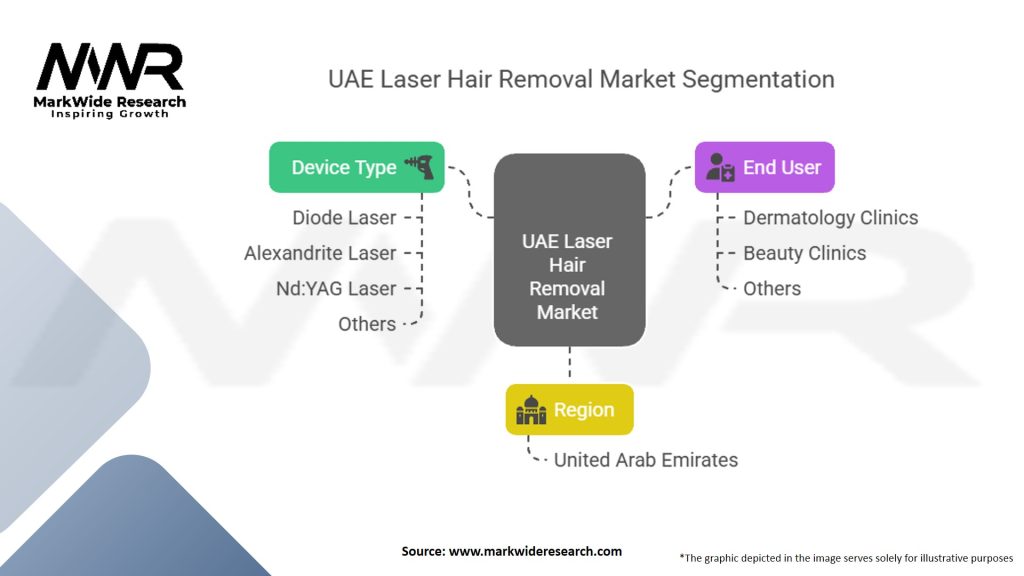 MWR
MarkWide Research
Inspiring Growth

UAE Laser Hair Removal Market Segmentation

Device Type
Diode Laser
Alexandrite Laser
Nd:YAG Laser
Others

UAE Laser Hair Removal Market

End User
Dermatology Clinics
Beauty Clinics
Others

Region
United Arab Emirates

Source: www.markwideresearch.com

*The graphic depicted in the image serves solely for illustrative purposes